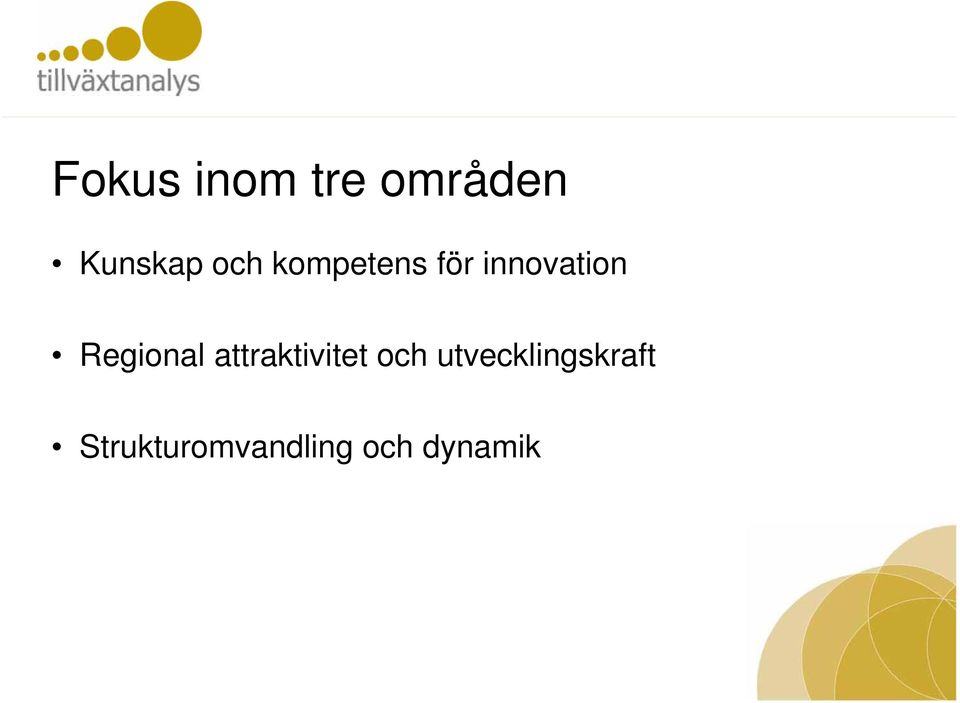 tillväxtanalys

Fokus inom tre områden

• Kunskap och kompetens för innovation

• Regional attraktivitet och utvecklingskraft

• Strukturomvandling och dynamik